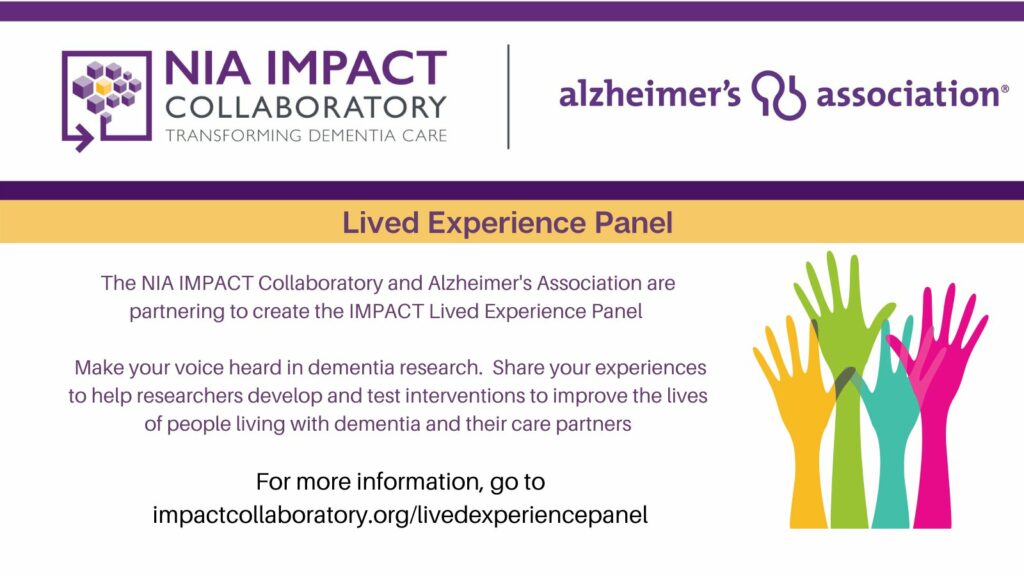 NIA IMPACT COLLABORATORY
TRANSFORMING DEMENTIA CARE

alzheimer's association®

Lived Experience Panel

The NIA IMPACT Collaboratory and Alzheimer's Association are partnering to create the IMPACT Lived Experience Panel

Make your voice heard in dementia research. Share your experiences to help researchers develop and test interventions to improve the lives of people living with dementia and their care partners

For more information, go to impactcollaboratory.org/livedexperiencepanel